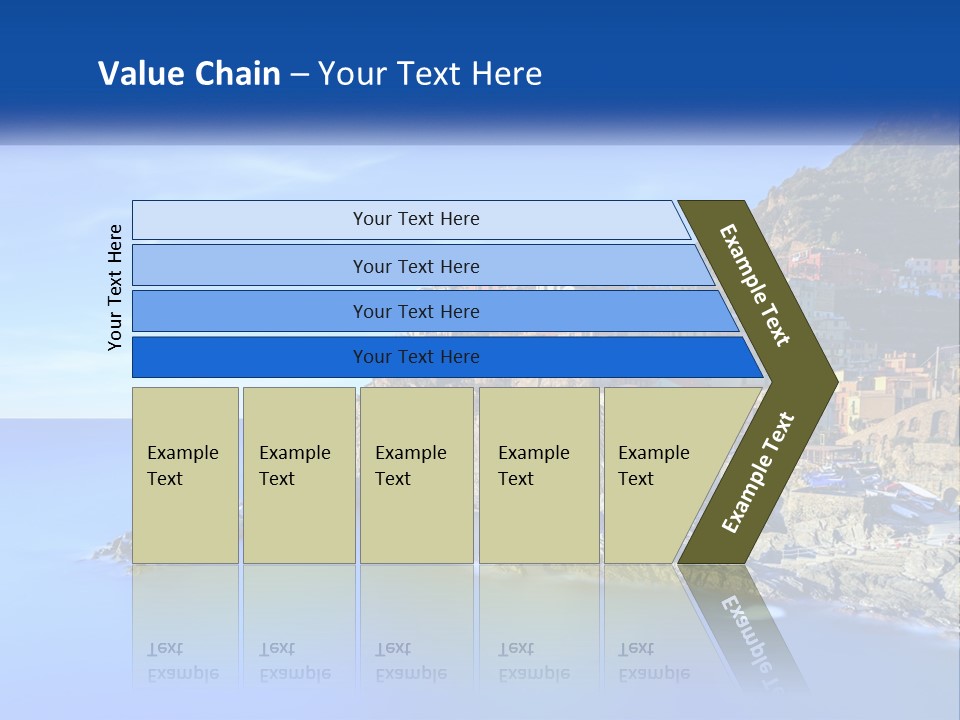 Value Chain – Your Text Here

Your Text Here

Your Text Here

Your Text Here

Your Text Here

Your Text Here

Example Text

Example Text

Example Text

Example Text

Example Text

Example Text

Example Text